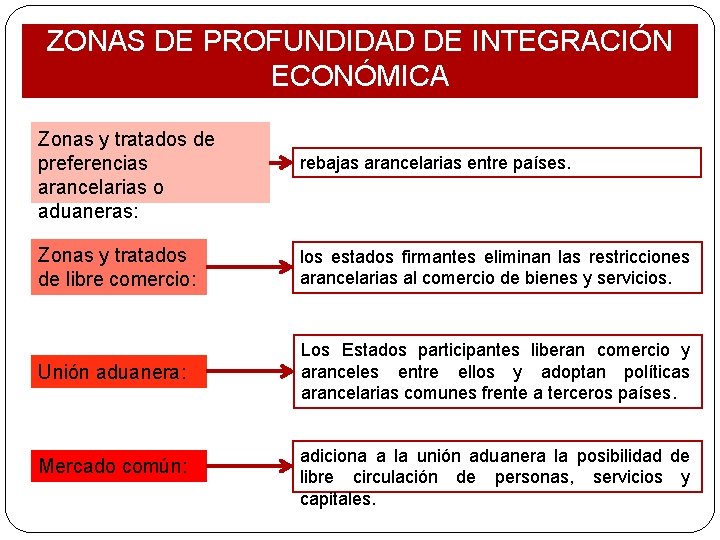 ZONAS DE PROFUNDIDAD DE INTEGRACIÓN ECONÓMICA

Zonas y tratados de preferencias arancelarias o aduaneras:

rebajas arancelarias entre países.

Zonas y tratados de libre comercio:

los estados firmantes eliminan las restricciones arancelarias al comercio de bienes y servicios.

Unión aduanera:

Los Estados participantes liberan comercio y aranceles entre ellos y adoptan políticas arancelarias comunes frente a terceros países.

Mercado común:

adiciona a la unión aduanera la posibilidad de libre circulación de personas, servicios y capitales.